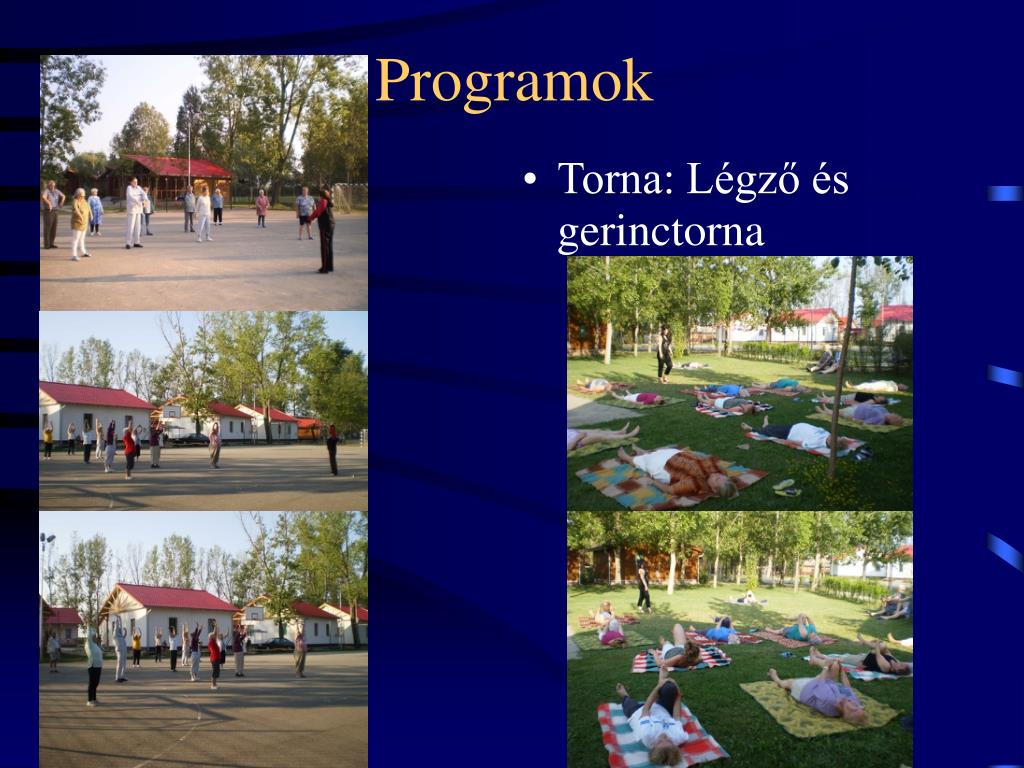 Programok

• Torna: Légző és gerinctorna